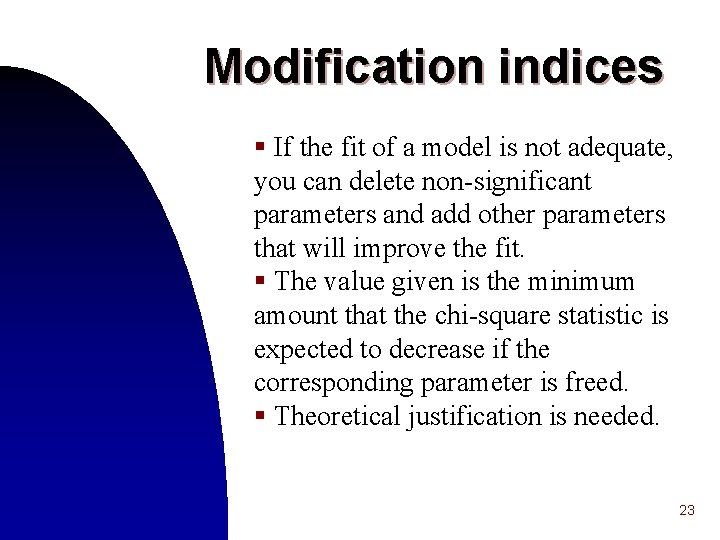 Modification indices

▪ If the fit of a model is not adequate, you can delete non-significant parameters and add other parameters that will improve the fit.
▪ The value given is the minimum amount that the chi-square statistic is expected to decrease if the corresponding parameter is freed.
▪ Theoretical justification is needed.

23